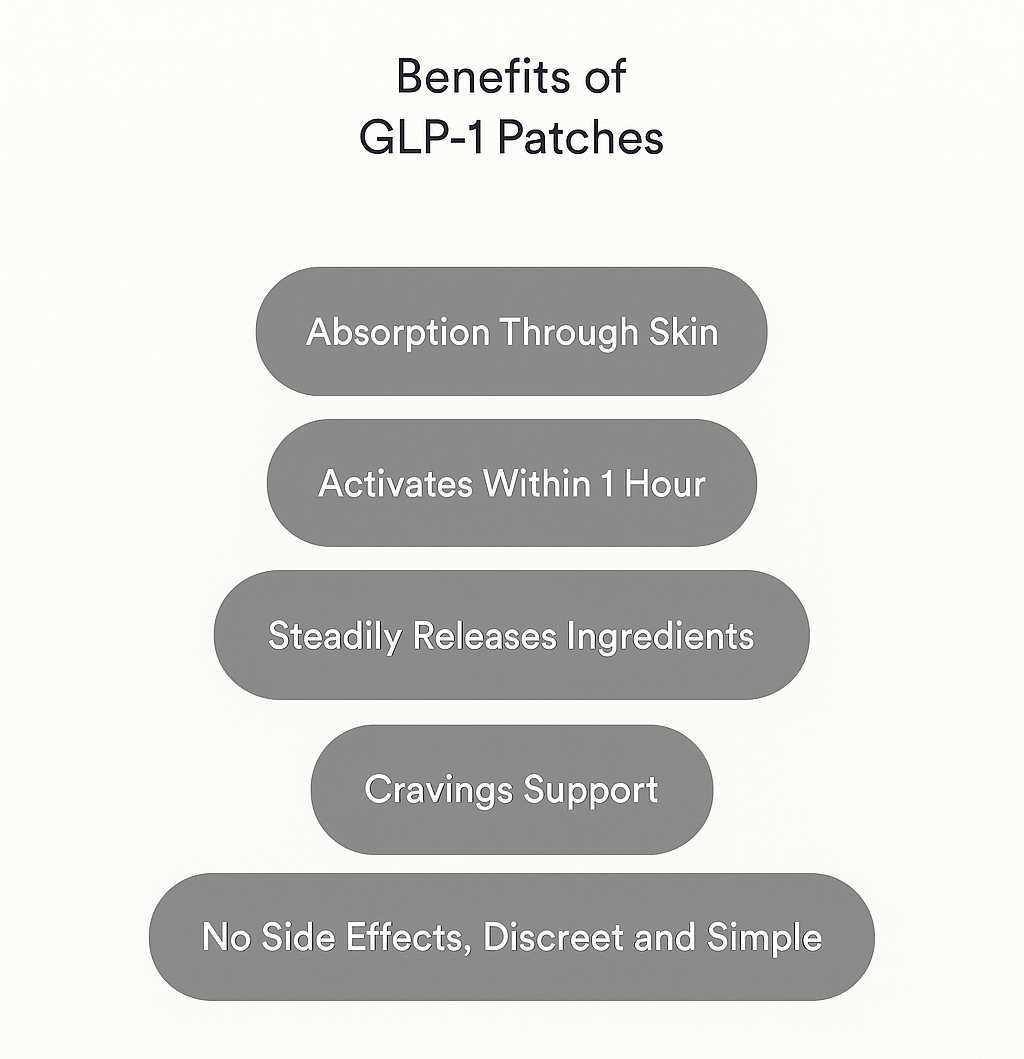 Benefits of
GLP-1 Patches

Absorption Through Skin

Activates Within 1 Hour

Steadily Releases Ingredients

Cravings Support

No Side Effects, Discreet and Simple